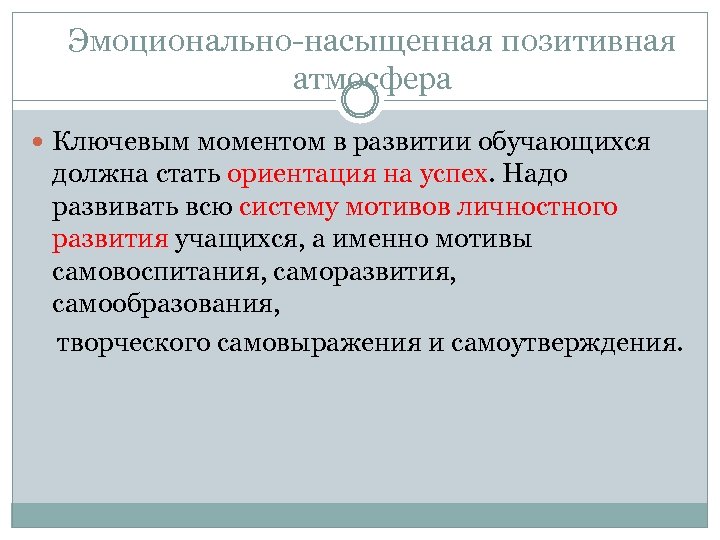 Эмоционально-насыщенная позитивная атмосфера

Ключевым моментом в развитии обучающихся должна стать ориентация на успех. Надо развивать всю систему мотивов личностного развития учащихся, а именно мотивы самовоспитания, саморазвития, самообразования,

творческого самовыражения и самоутверждения.